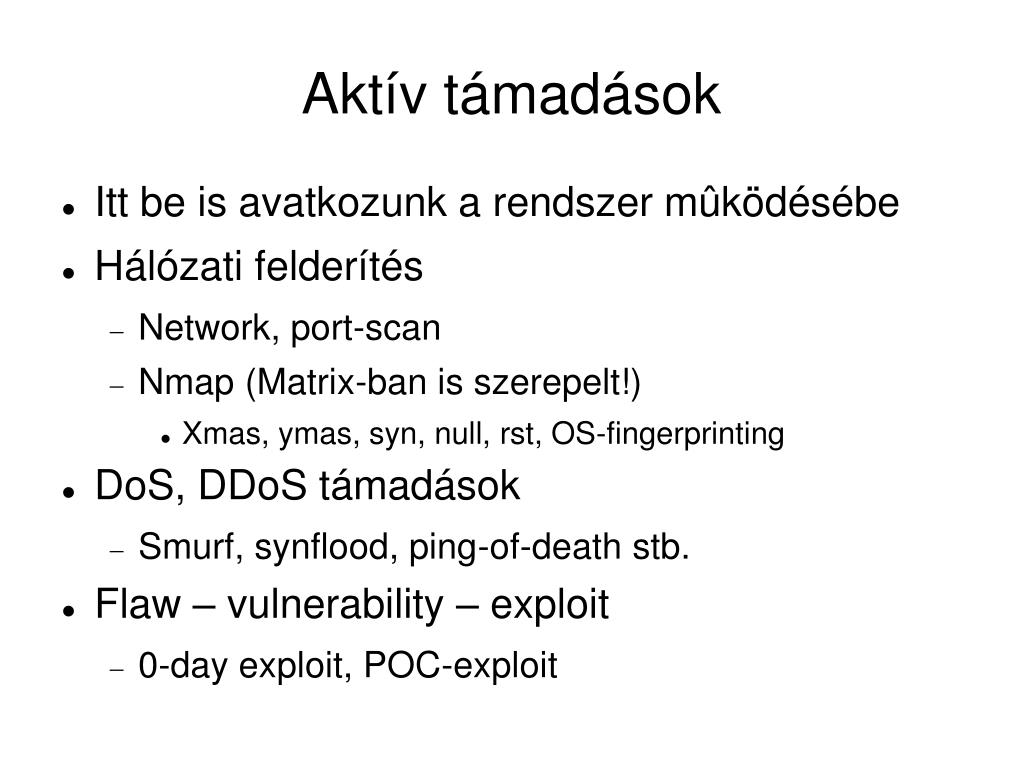 Aktív támadások

- Itt be is avatkozunk a rendszer mûködésébe
- Hálózati felderítés
  - Network, port-scan
  - Nmap (Matrix-ban is szerepelt!)
    - Xmas, ymas, syn, null, rst, OS-fingerprinting
- DoS, DDoS támadások
  - Smurf, synflood, ping-of-death stb.
- Flaw – vulnerability – exploit
  - 0-day exploit, POC-exploit